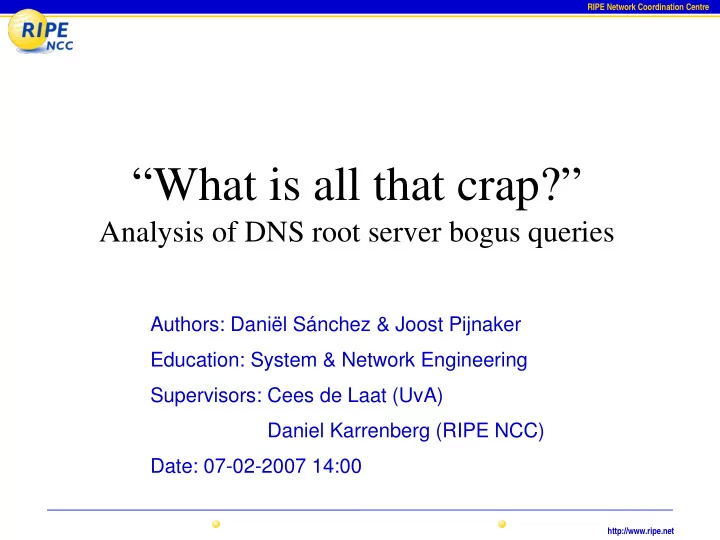 RIPE Network Coordination Centre

RIPE NCC

“What is all that crap?”
Analysis of DNS root server bogus queries

Authors: Daniël Sánchez & Joost Pijnaker

Education: System & Network Engineering

Supervisors: Cees de Laat (UvA)

Daniel Karrenberg (RIPE NCC)

Date: 07-02-2007 14:00

http://www.ripe.net